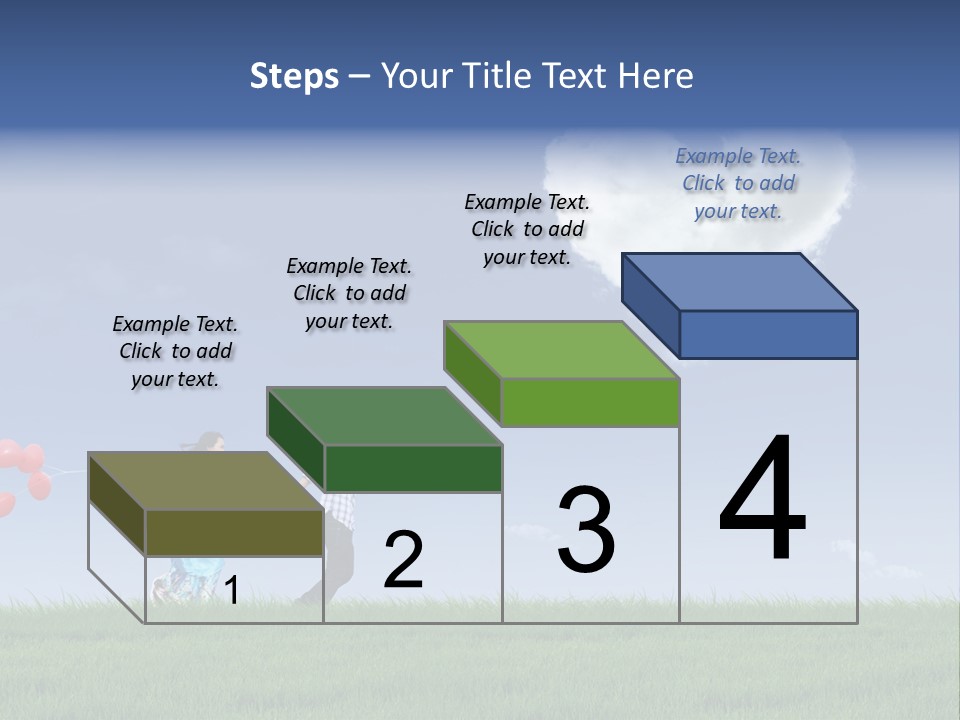 Steps – Your Title Text Here

Example Text. Click to add your text.

Example Text. Click to add your text.

Example Text. Click to add your text.

Example Text. Click to add your text.

1

2

3

4